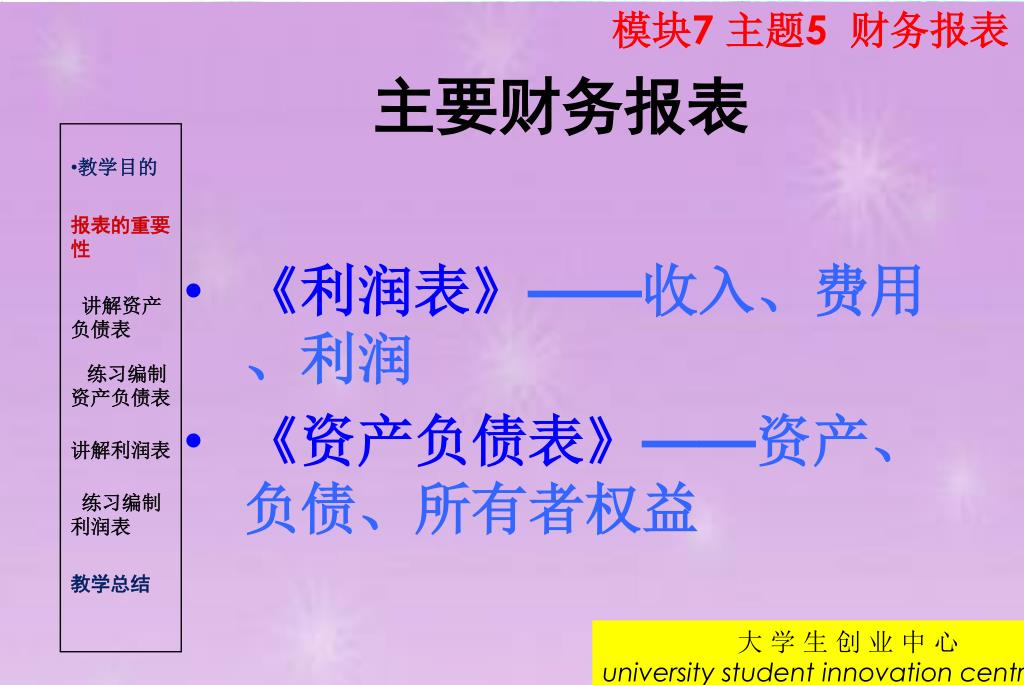 模块7 主题5 财务报表

主要财务报表

•教学目的

报表的重要性

讲解资产负债表

练习编制资产负债表

讲解利润表

练习编制利润表

教学总结

• 《利润表》——收入、费用、利润

• 《资产负债表》——资产、负债、所有者权益

大 学 生 创 业 中 心
university student innovation centr